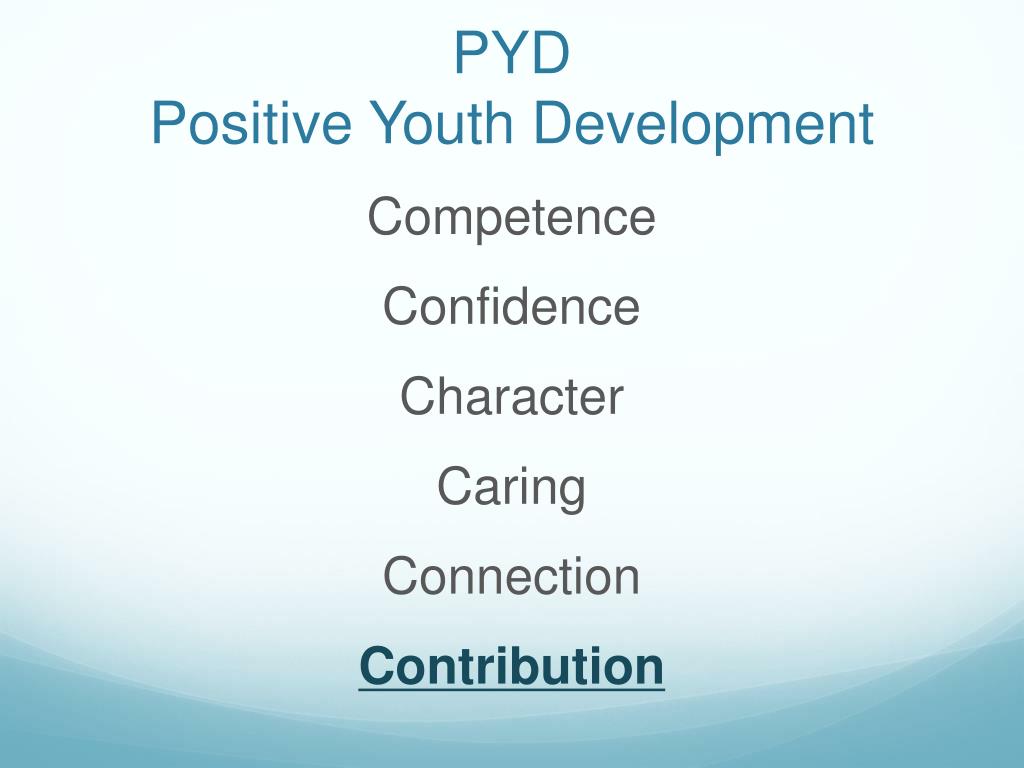 PYD
Positive Youth Development

Competence

Confidence

Character

Caring

Connection

Contribution